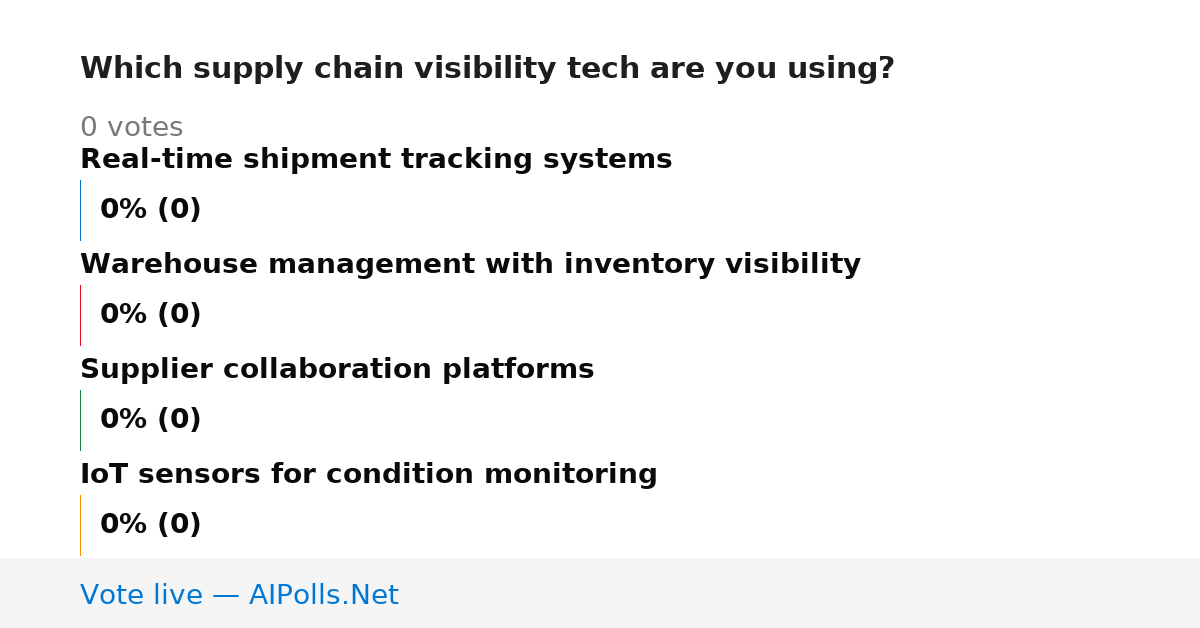 Which supply chain visibility tech are you using?

0 votes

Real-time shipment tracking systems

0% (0)

Warehouse management with inventory visibility

0% (0)

Supplier collaboration platforms

0% (0)

IoT sensors for condition monitoring

0% (0)

Vote live — AIPolls.Net